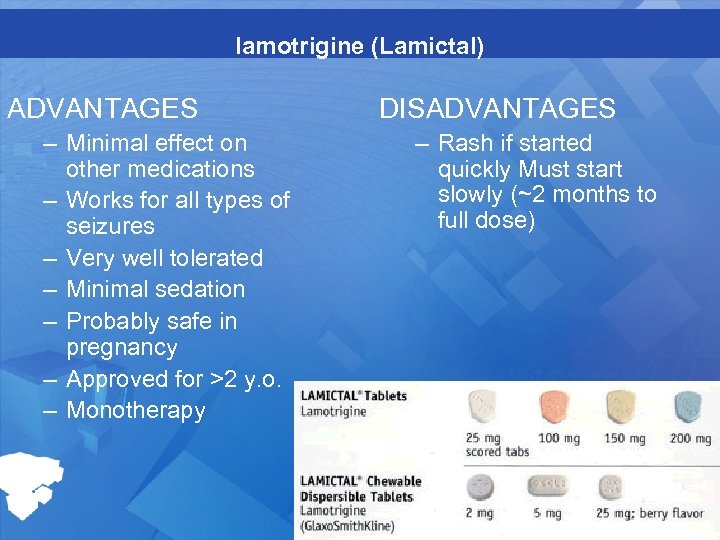 lamotrigine (Lamictal)

ADVANTAGES
– Minimal effect on other medications
– Works for all types of seizures
– Very well tolerated
– Minimal sedation
– Probably safe in pregnancy
– Approved for >2 y.o.
– Monotherapy

DISADVANTAGES
– Rash if started quickly Must start slowly (~2 months to full dose)

LAMICTAL® Tablets
Lamotrigine
25 mg scored tabs
100 mg
150 mg
200 mg

LAMICTAL® Chewable Dispersible Tablets
Lamotrigine
(GlaxoSmithKline)
2 mg
5 mg
25 mg; berry flavor